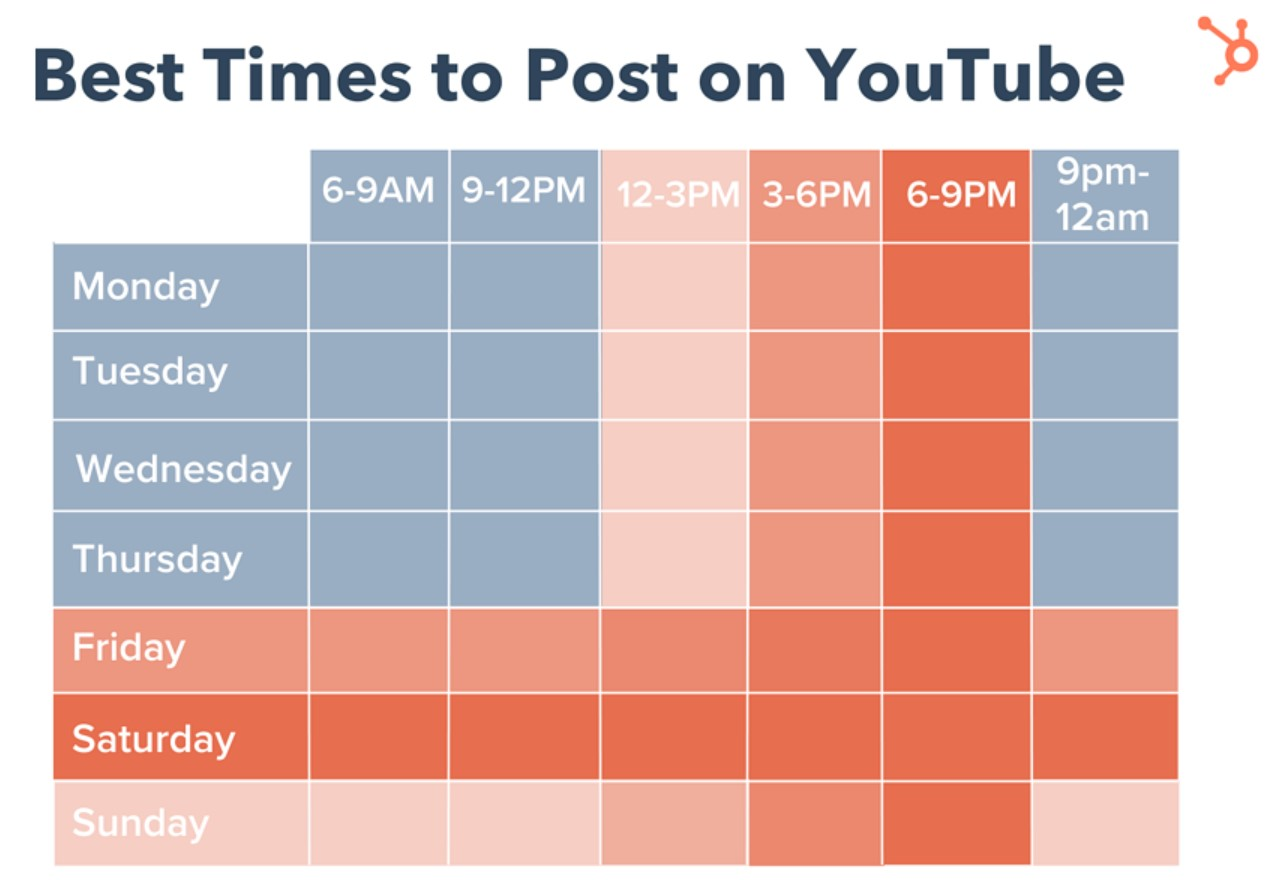 Best Times to Post on YouTube

| | 6-9AM | 9-12PM | 12-3PM | 3-6PM | 6-9PM | 9pm-12am |
|---|---|---|---|---|---|---|
| Monday | | | | | | |
| Tuesday | | | | | | |
| Wednesday | | | | | | |
| Thursday | | | | | | |
| Friday | | | | | | |
| Saturday | | | | | | |
| Sunday | | | | | | |